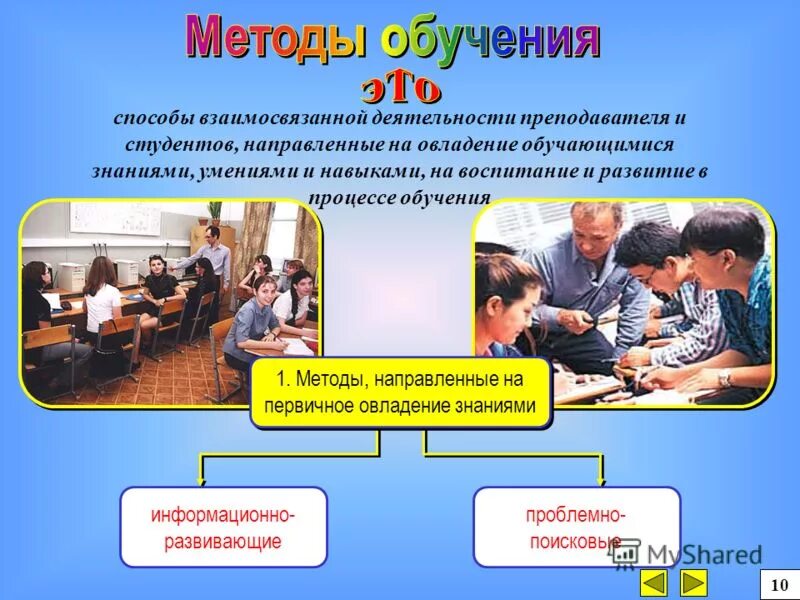 Методы обучения

эТо

способы взаимосвязанной деятельности преподавателя и студентов, направленные на овладение обучающимися знаниями, умениями и навыками, на воспитание и развитие в процессе обучения

1. Методы, направленные на первичное овладение знаниями

информационно-развивающие

проблемно-поисковые

MyShared

10